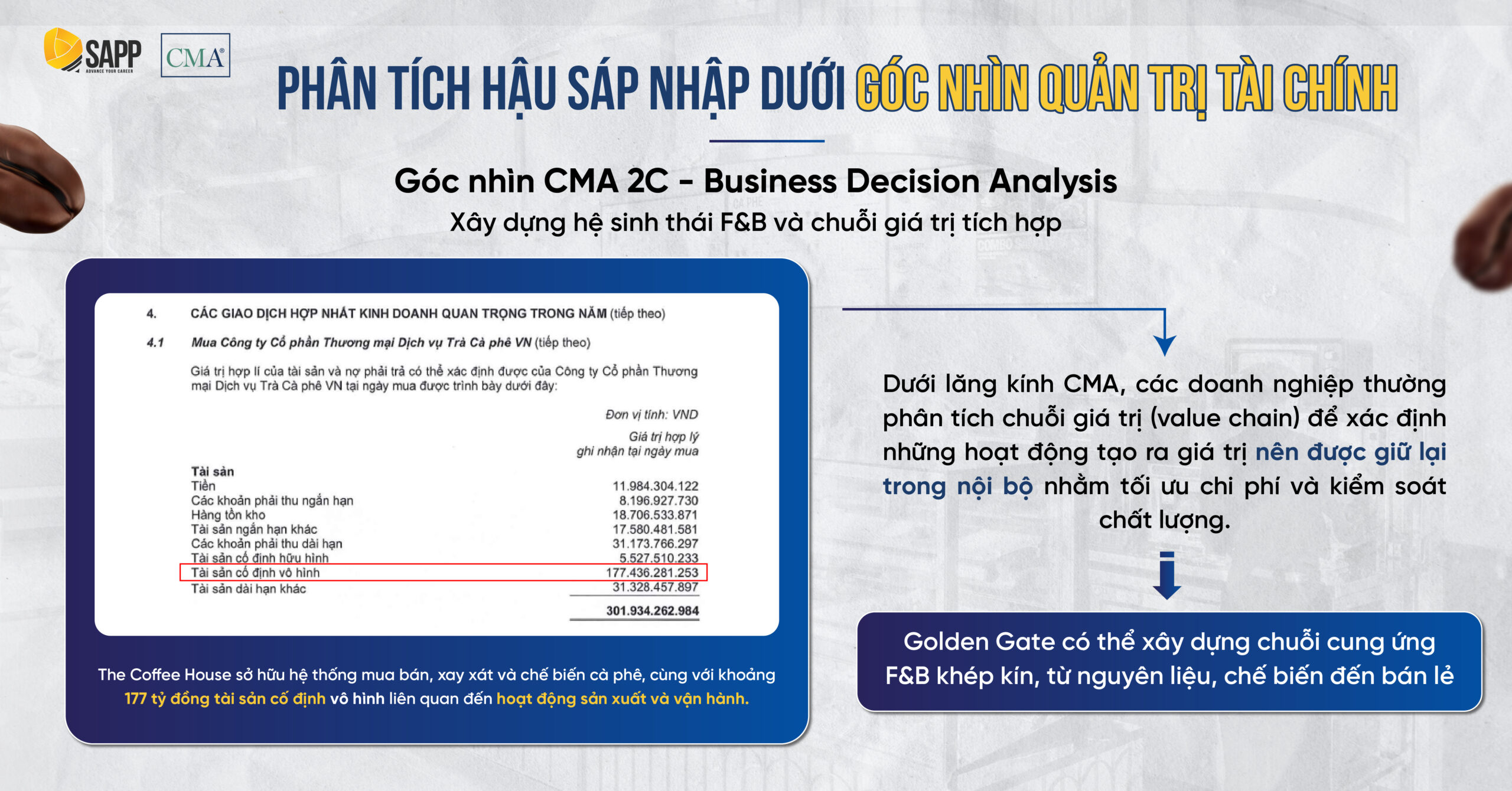 SAPP
ADVANCE YOUR CAREER
CMA

PHÂN TÍCH HẬU SÁP NHẬP DƯỚI GÓC NHÌN QUẢN TRỊ TÀI CHÍNH

Góc nhìn CMA 2C - Business Decision Analysis
Xây dựng hệ sinh thái F&B và chuỗi giá trị tích hợp

4. CÁC GIAO DỊCH HỢP NHẤT KINH DOANH QUAN TRỌNG TRONG NĂM (tiếp theo)

4.1 Mua Công ty Cổ phần Thương mại Dịch vụ Trà Cà phê VN (tiếp theo)

Giá trị hợp lí của tài sản và nợ phải trả có thể xác định được của Công ty Cổ phần Thương mại Dịch vụ Trà Cà phê VN tại ngày mua được trình bày dưới đây:

Đơn vị tính: VND

| | Giá trị hợp lý ghi nhận tại ngày mua |
|---|---|
| Tài sản | |
| Tiền | 11.984.304.122 |
| Các khoản phải thu ngắn hạn | 8.196.927.730 |
| Hàng tồn kho | 18.706.533.871 |
| Tài sản ngắn hạn khác | 17.580.481.581 |
| Các khoản phải thu dài hạn | 31.173.766.297 |
| Tài sản cố định hữu hình | 5.527.510.233 |
| Tài sản cố định vô hình | 177.436.281.253 |
| Tài sản dài hạn khác | 31.328.457.897 |
| | 301.934.262.984 |

The Coffee House sở hữu hệ thống mua bán, xay xát và chế biến cà phê, cùng với khoảng 177 tỷ đồng tài sản cố định vô hình liên quan đến hoạt động sản xuất và vận hành.

Dưới lăng kính CMA, các doanh nghiệp thường phân tích chuỗi giá trị (value chain) để xác định những hoạt động tạo ra giá trị nên được giữ lại trong nội bộ nhằm tối ưu chi phí và kiểm soát chất lượng.

Golden Gate có thể xây dựng chuỗi cung ứng F&B khép kín, từ nguyên liệu, chế biến đến bán lẻ